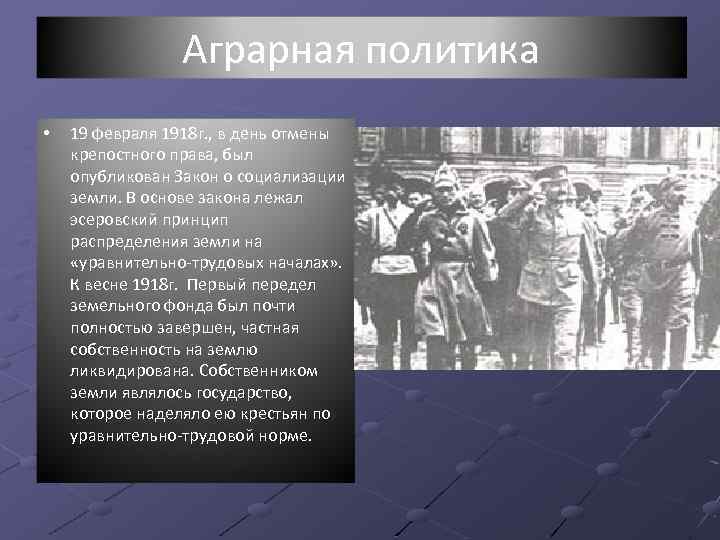 Аграрная политика

• 19 февраля 1918г., в день отмены крепостного права, был опубликован Закон о социализации земли. В основе закона лежал эсеровский принцип распределения земли на «уравнительно-трудовых началах». К весне 1918г. Первый передел земельного фонда был почти полностью завершен, частная собственность на землю ликвидирована. Собственником земли являлось государство, которое наделяло ею крестьян по уравнительно-трудовой норме.